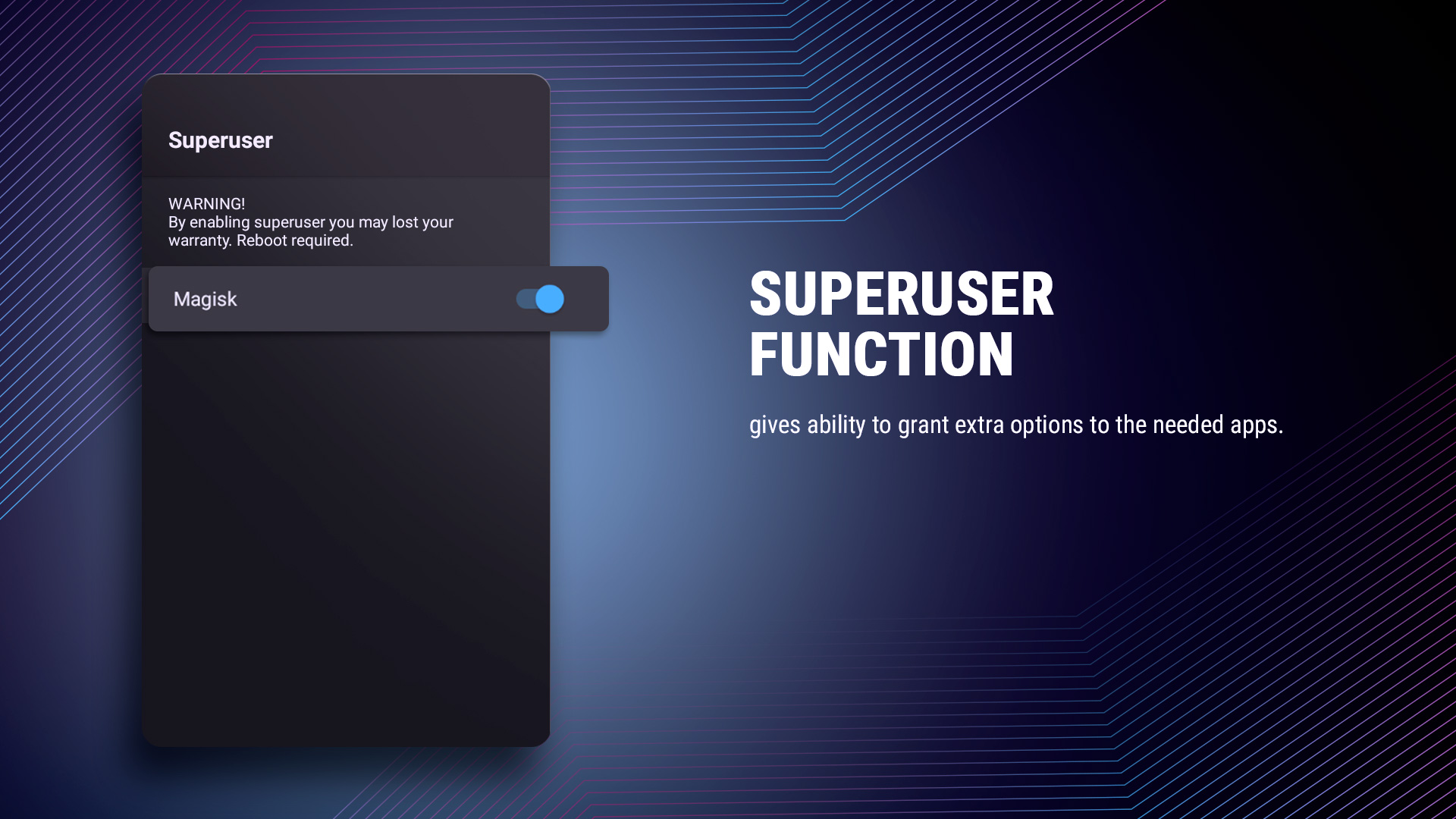 Superuser

WARNING!
By enabling superuser you may lost your warranty. Reboot required.

Magisk

SUPERUSER FUNCTION

gives ability to grant extra options to the needed apps.